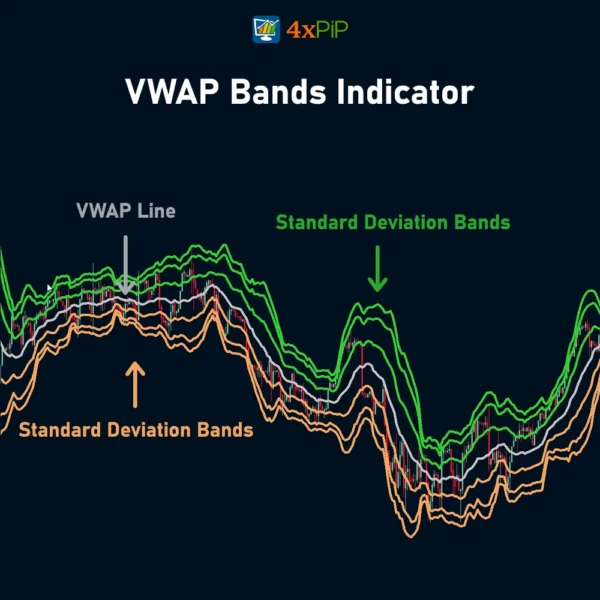 4xPiP

VWAP Bands Indicator

VWAP Line

Standard Deviation Bands

Standard Deviation Bands